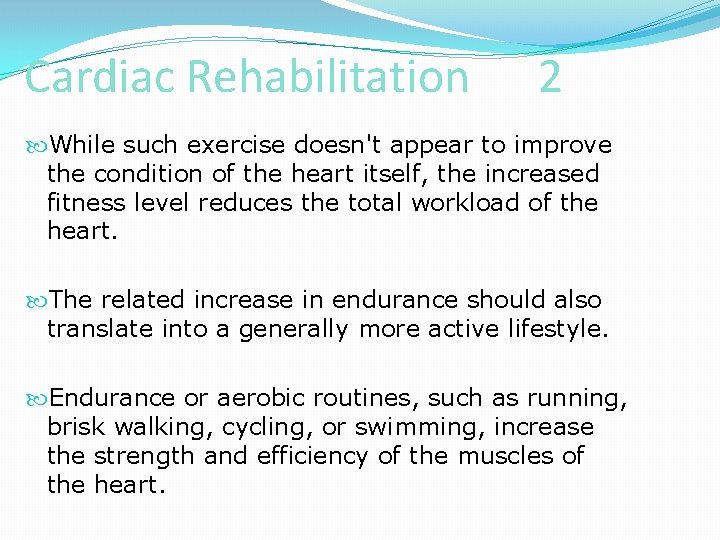 Cardiac Rehabilitation 2

While such exercise doesn't appear to improve the condition of the heart itself, the increased fitness level reduces the total workload of the heart.

The related increase in endurance should also translate into a generally more active lifestyle.

Endurance or aerobic routines, such as running, brisk walking, cycling, or swimming, increase the strength and efficiency of the muscles of the heart.